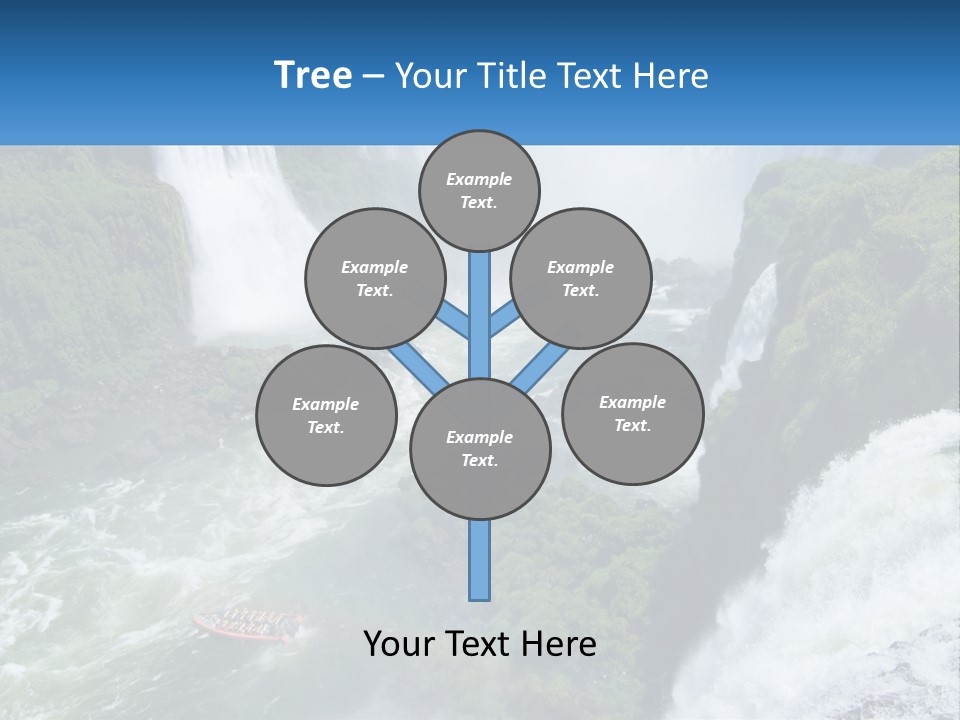 Tree – Your Title Text Here

Example Text.

Example Text.

Example Text.

Example Text.

Example Text.

Example Text.

Your Text Here